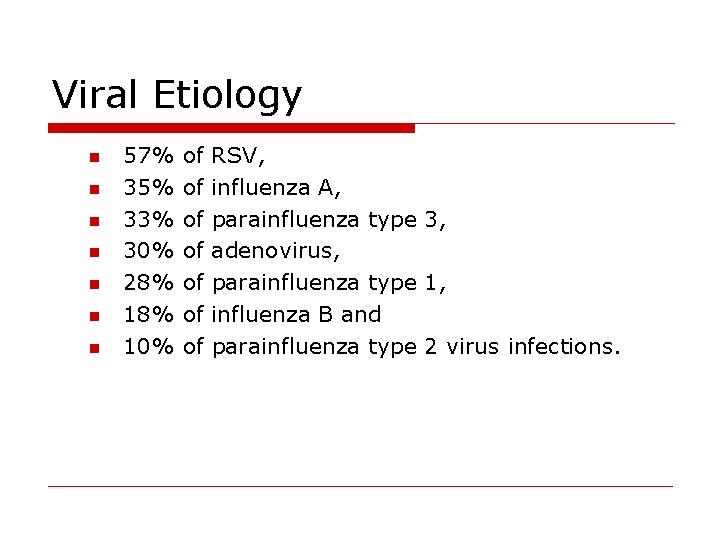 Viral Etiology

- 57% of RSV,
- 35% of influenza A,
- 33% of parainfluenza type 3,
- 30% of adenovirus,
- 28% of parainfluenza type 1,
- 18% of influenza B and
- 10% of parainfluenza type 2 virus infections.